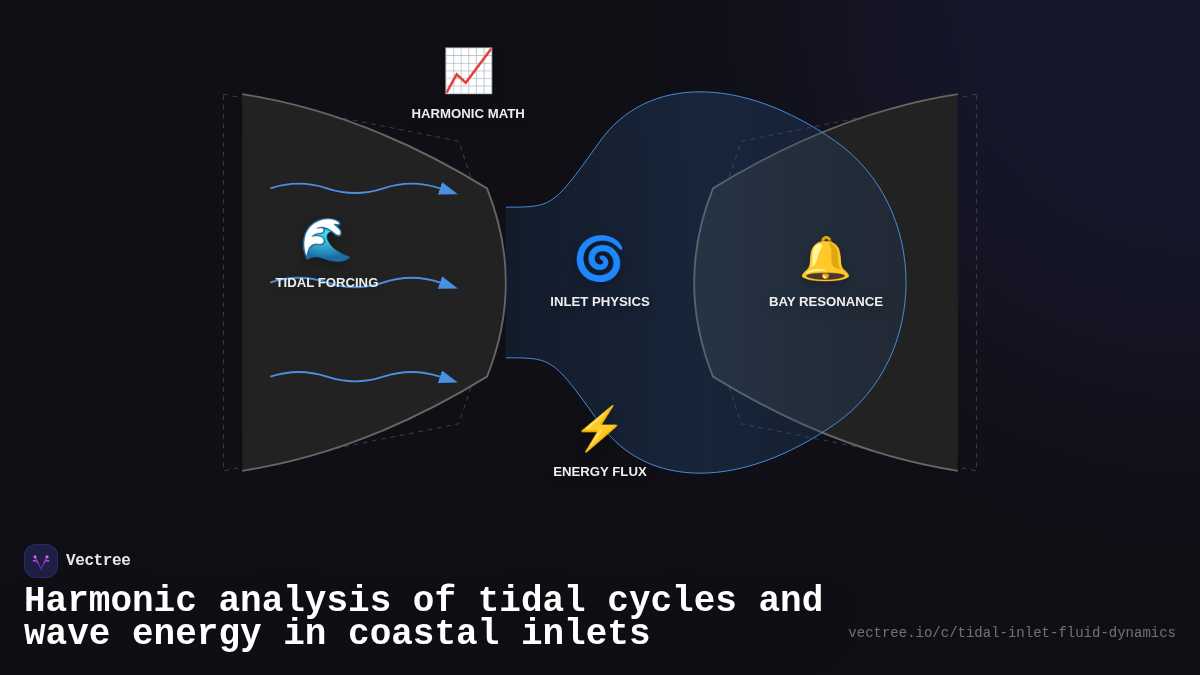 HARMONIC MATH

TIDAL FORCING

INLET PHYSICS

BAY RESONANCE

ENERGY FLUX

Vectree

Harmonic analysis of tidal cycles and wave energy in coastal inlets

vectree.io/c/tidal-inlet-fluid-dynamics